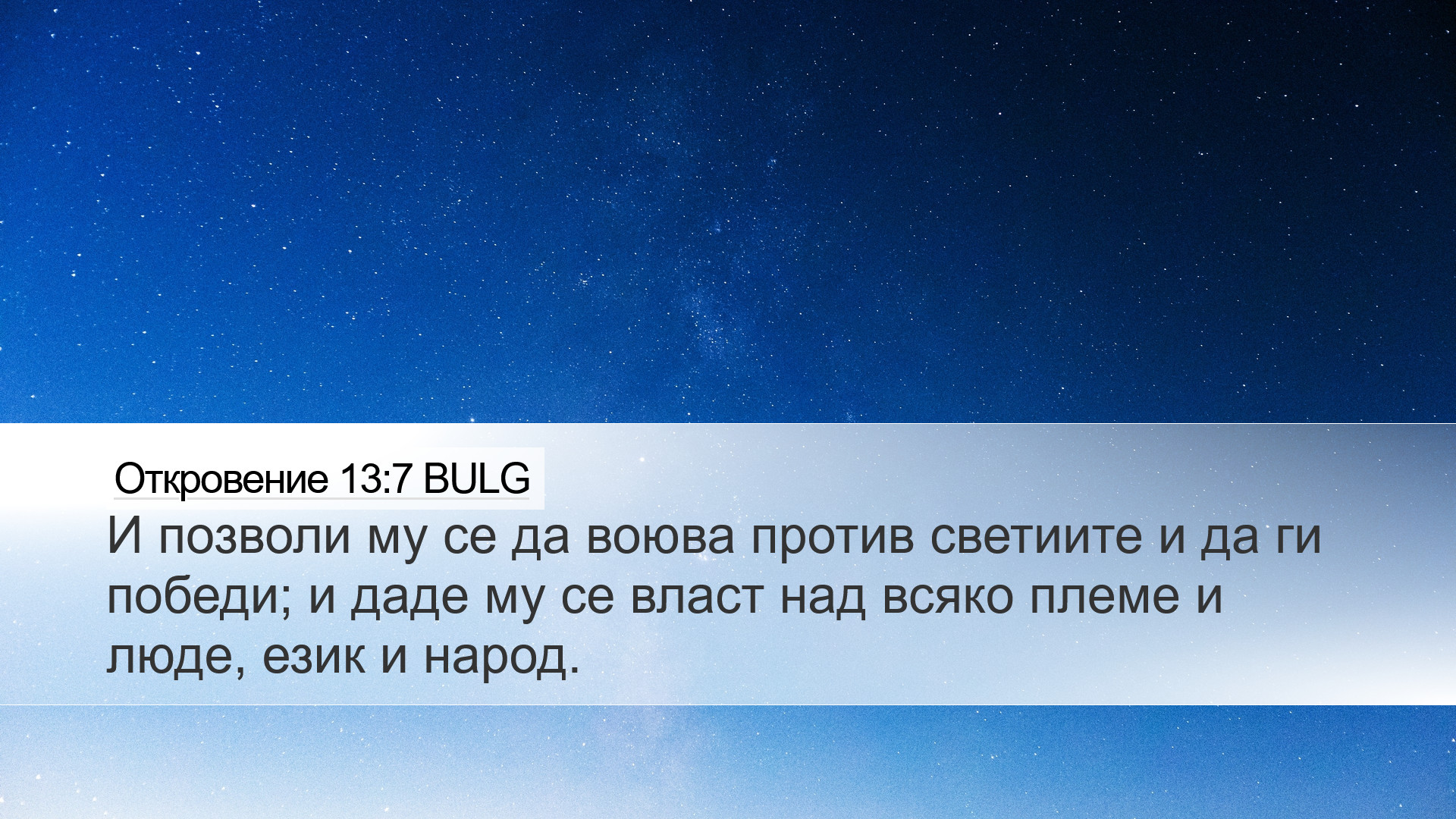 Откровение 13:7 BULG

И позволи му се да воюва против светиите и да ги победи; и даде му се власт над всяко племе и люде, език и народ.